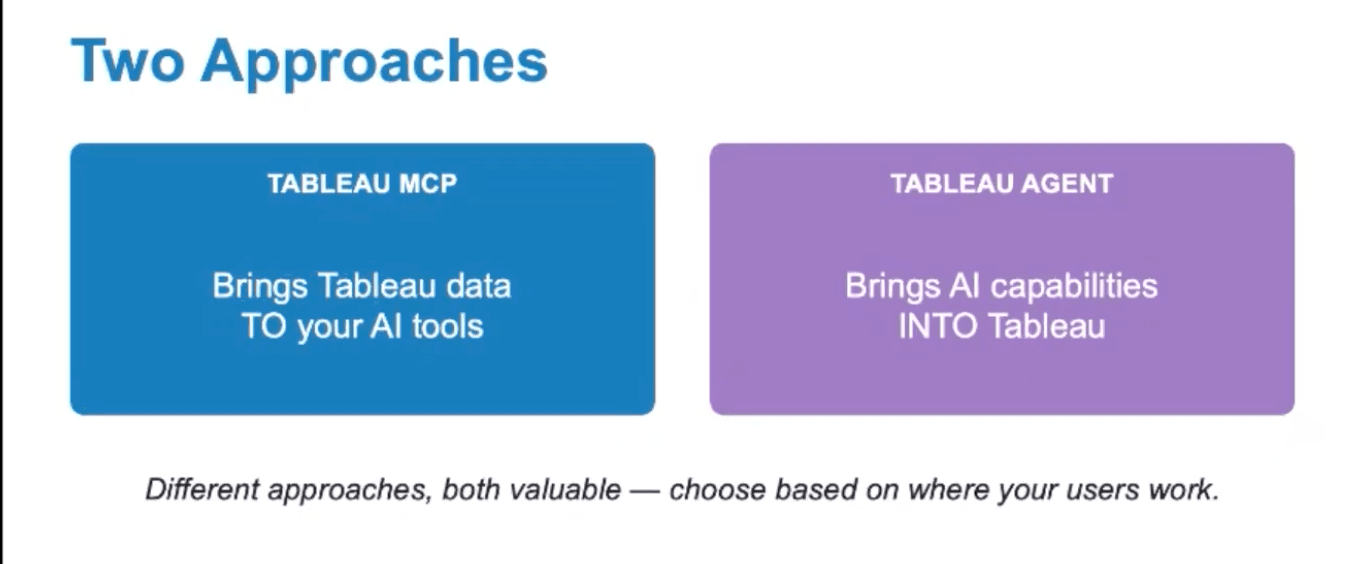 Two Approaches

TABLEAU MCP

Brings Tableau data TO your AI tools

TABLEAU AGENT

Brings AI capabilities INTO Tableau

Different approaches, both valuable — choose based on where your users work.